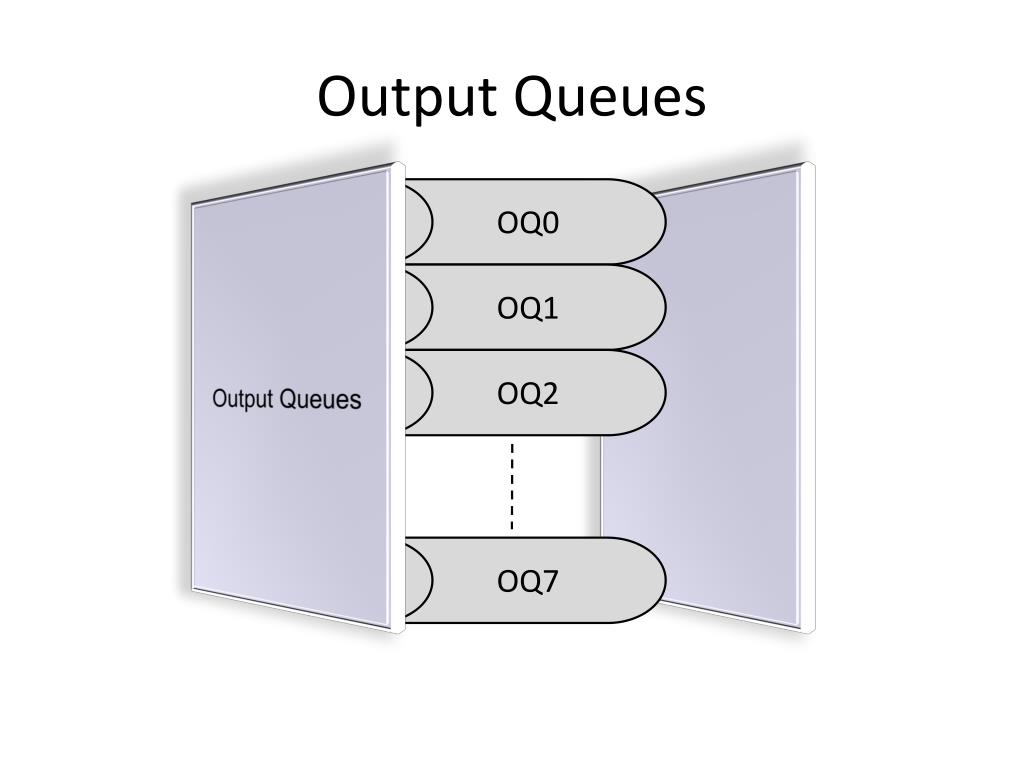 Output Queues

Output Queues

OQ0

OQ1

OQ2

OQ7